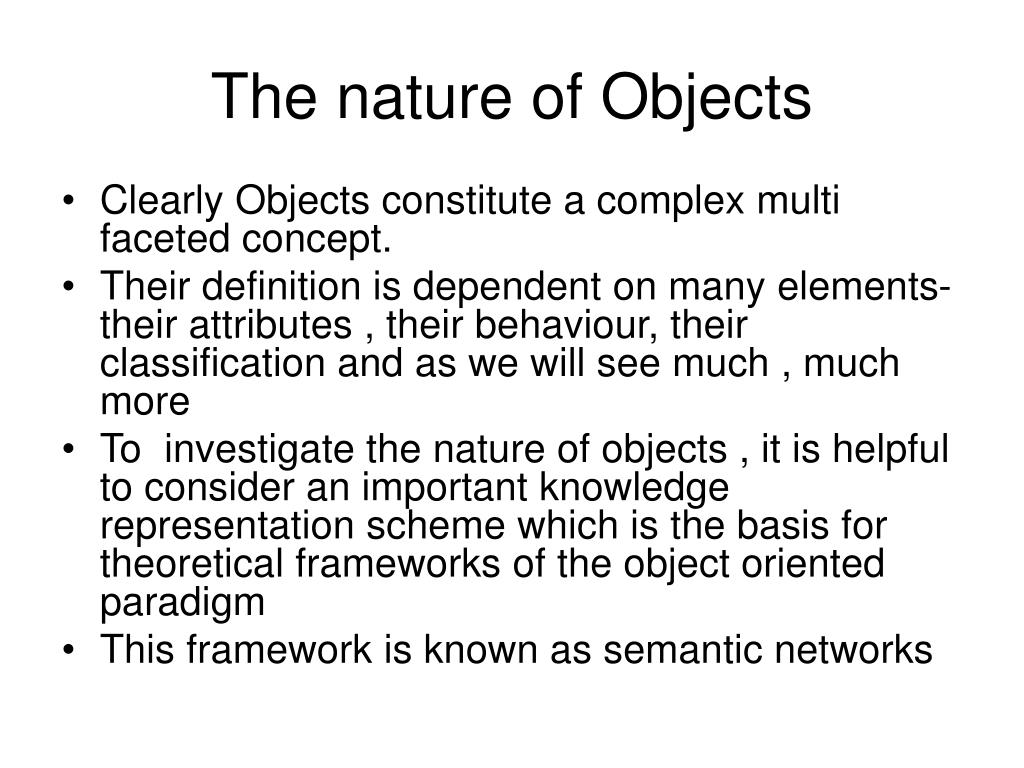 The nature of Objects

• Clearly Objects constitute a complex multi faceted concept.
• Their definition is dependent on many elements- their attributes , their behaviour, their classification and as we will see much , much more
• To  investigate the nature of objects , it is helpful to consider an important knowledge representation scheme which is the basis for theoretical frameworks of the object oriented paradigm
• This framework is known as semantic networks